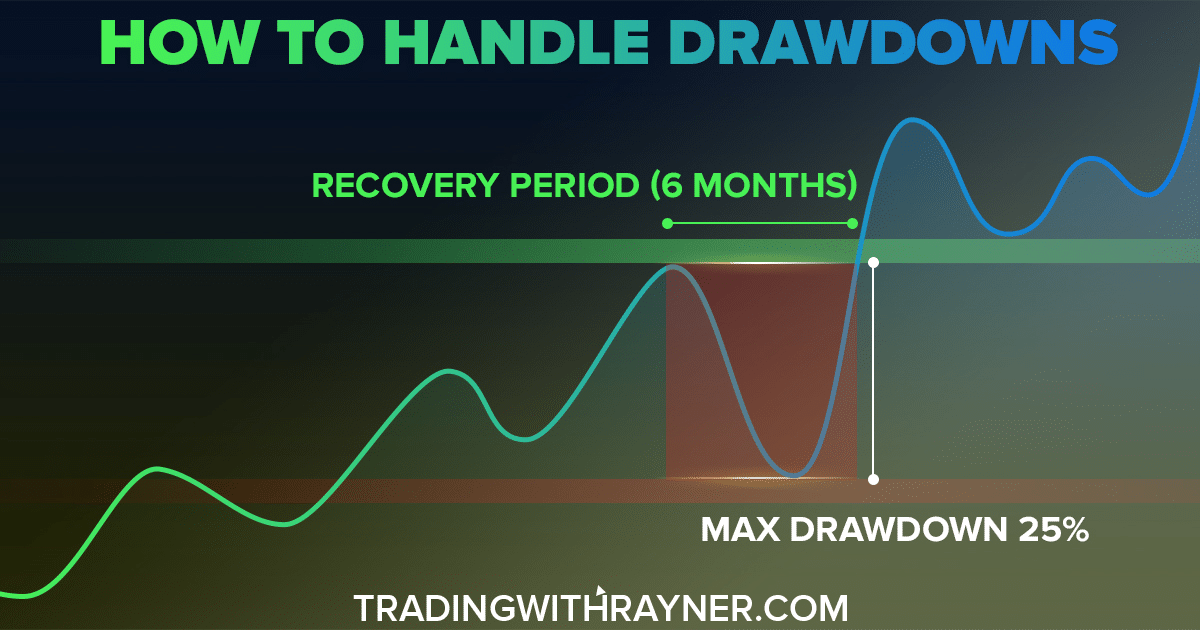 HOW TO HANDLE DRAWDOWNS

RECOVERY PERIOD (6 MONTHS)

MAX DRAWDOWN 25%

TRADINGWITHRAYNER.COM